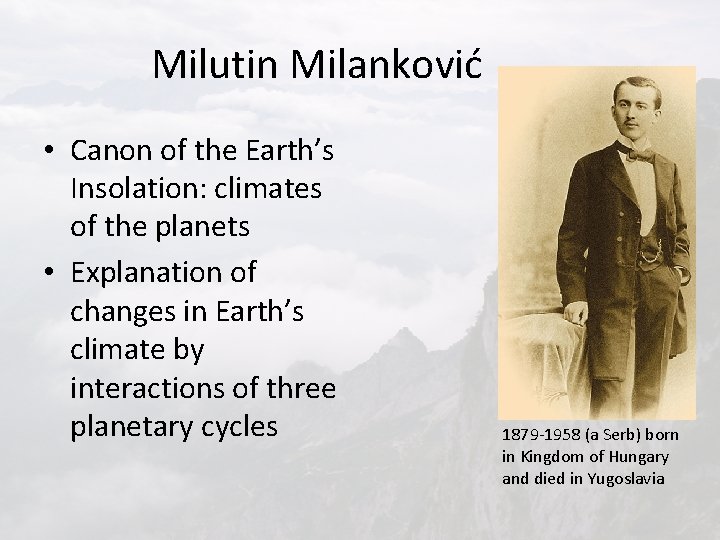 Milutin Milanković

• Canon of the Earth's Insolation: climates of the planets

• Explanation of changes in Earth's climate by interactions of three planetary cycles

1879-1958 (a Serb) born in Kingdom of Hungary and died in Yugoslavia